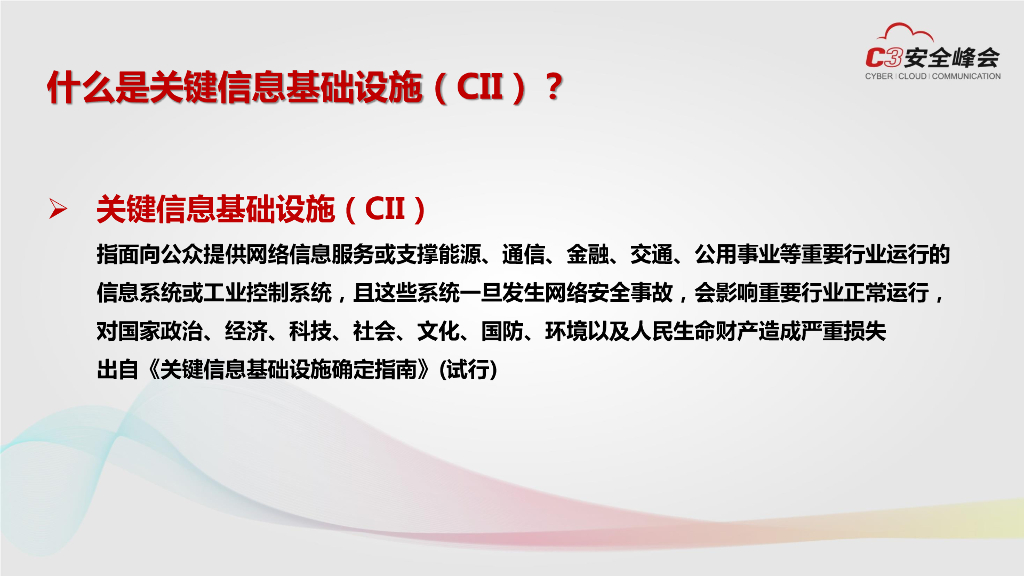 C3安全峰会
CYBER | CLOUD | COMMUNICATION

什么是关键信息基础设施（CII）？

➢ 关键信息基础设施（CII）

指面向公众提供网络信息服务或支撑能源、通信、金融、交通、公用事业等重要行业运行的信息系统或工业控制系统，且这些系统一旦发生网络安全事故，会影响重要行业正常运行，对国家政治、经济、科技、社会、文化、国防、环境以及人民生命财产造成严重损失

出自《关键信息基础设施确定指南》(试行)